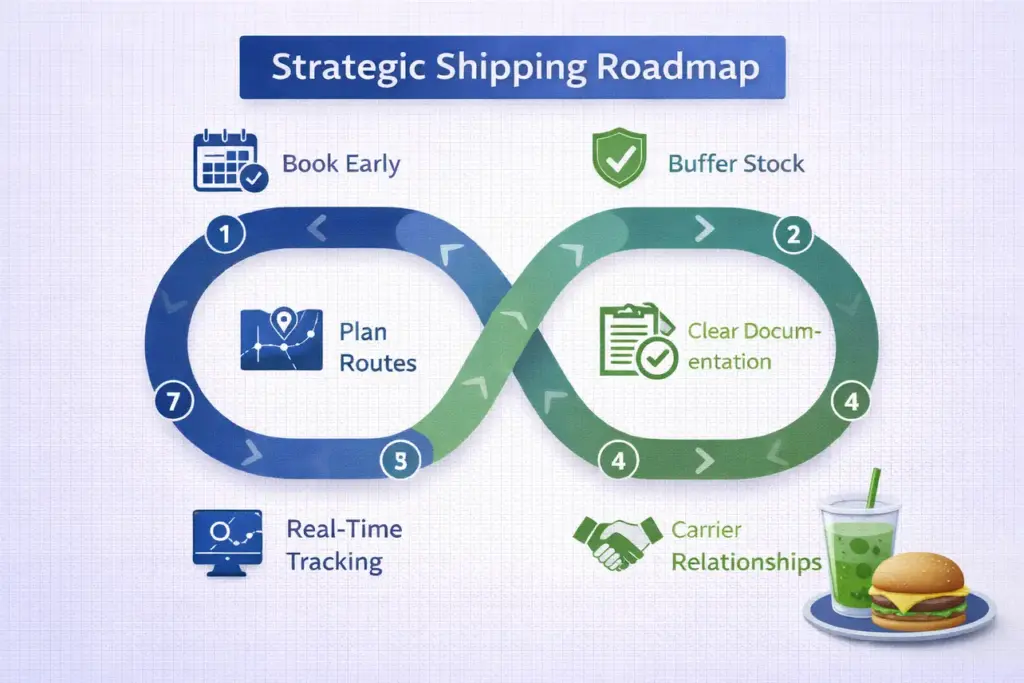 Strategic Shipping Roadmap

Book Early

Buffer Stock

1

2

Plan Routes

Clear Documentation

7

4

5

4

Real-Time Tracking

Carrier Relationships